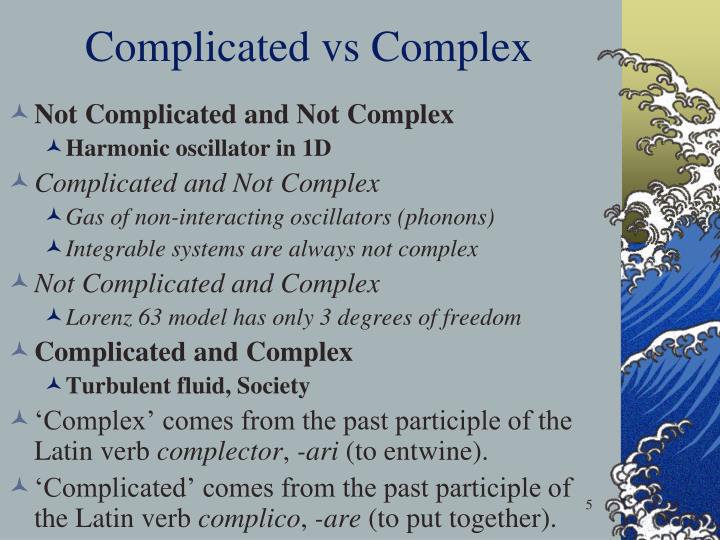 Complicated vs Complex

Not Complicated and Not Complex

Harmonic oscillator in 1D

Complicated and Not Complex

Gas of non-interacting oscillators (phonons)

Integrable systems are always not complex

Not Complicated and Complex

Lorenz 63 model has only 3 degrees of freedom

Complicated and Complex

Turbulent fluid, Society

‘Complex’ comes from the past participle of the Latin verb complector, -ari (to entwine).

‘Complicated’ comes from the past participle of the Latin verb complico, -are (to put together).

5